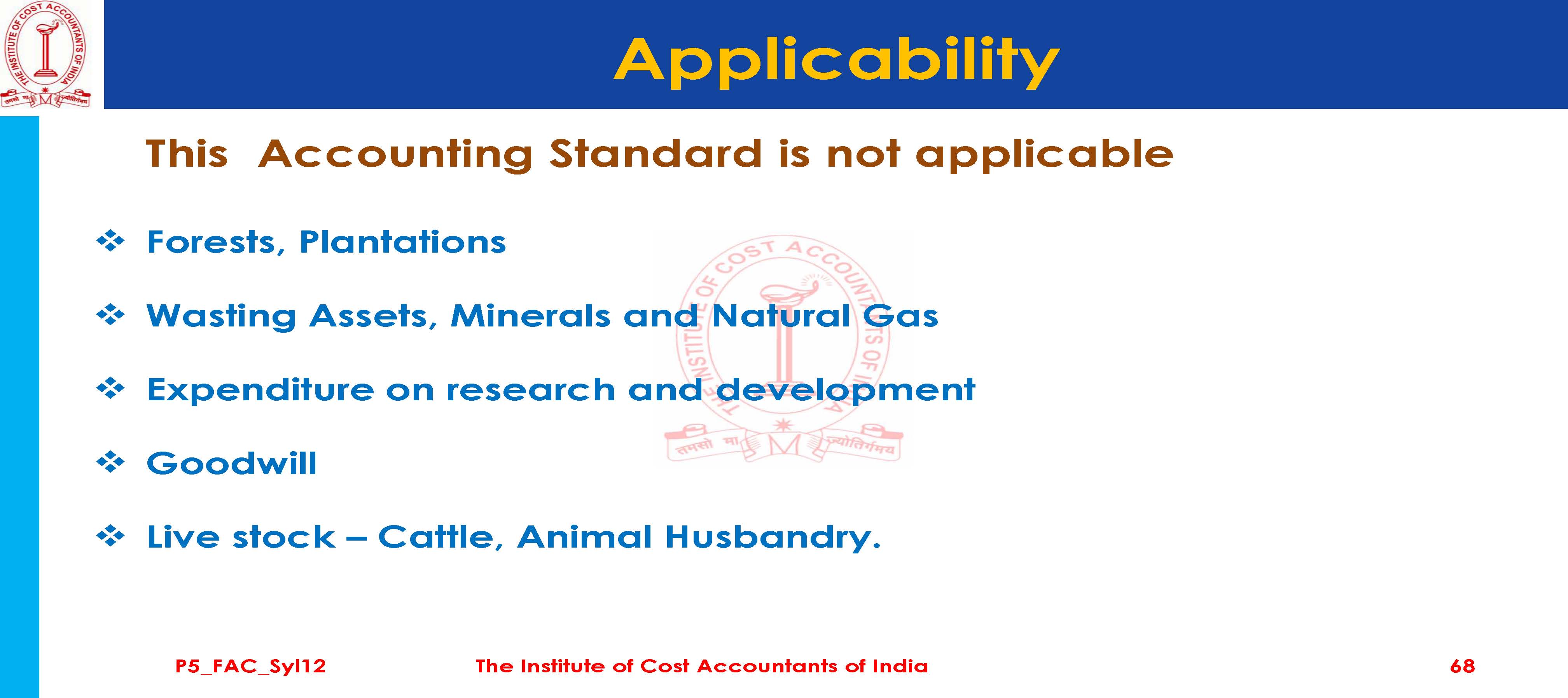 THE INSTITUTE OF COST ACCOUNTANTS OF INDIA
तमसो मा ज्योतिर्गमय

Applicability

This Accounting Standard is not applicable

❖ Forests, Plantations

❖ Wasting Assets, Minerals and Natural Gas

❖ Expenditure on research and development

❖ Goodwill

❖ Live stock – Cattle, Animal Husbandry.

THE INSTITUTE OF COST ACCOUNTANTS OF INDIA
तमसो मा ज्योतिर्गमय

P5_FAC_Syl12 The Institute of Cost Accountants of India 68